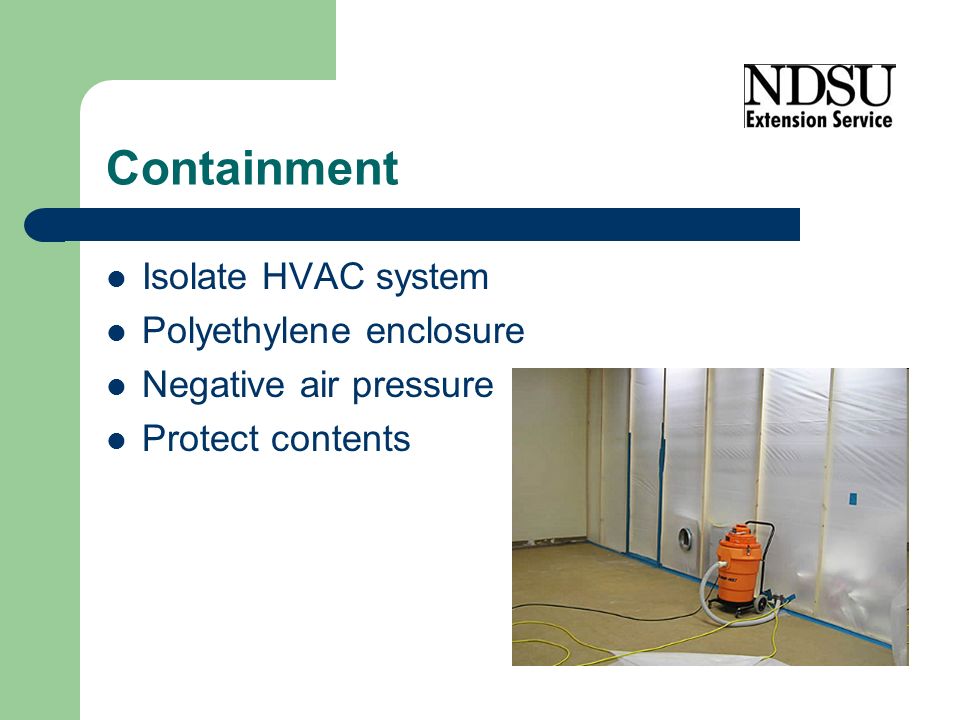 NDSU
Extension Service

Containment

- Isolate HVAC system
- Polyethylene enclosure
- Negative air pressure
- Protect contents